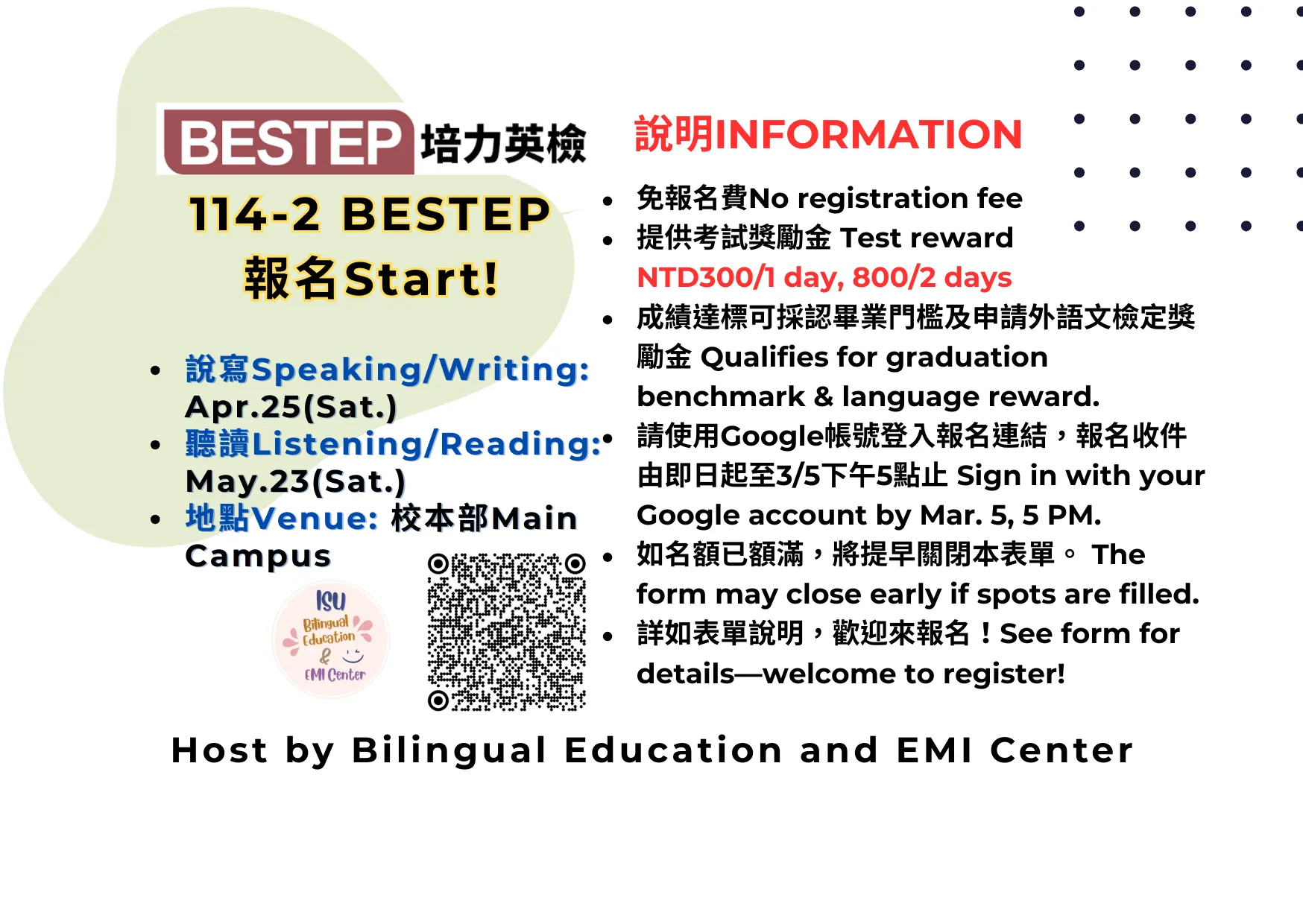 BESTEP 培力英檢

114-2 BESTEP
報名Start!

- 說寫Speaking/Writing: Apr.25(Sat.)
- 聽讀Listening/Reading: May.23(Sat.)
- 地點Venue: 校本部Main Campus

ISU
Bilingual Education & EMI Center

說明INFORMATION

- 免報名費No registration fee
- 提供考試獎勵金 Test reward NTD300/1 day, 800/2 days
- 成績達標可採認畢業門檻及申請外語文檢定獎勵金 Qualifies for graduation benchmark & language reward.
- 請使用Google帳號登入報名連結，報名收件由即日起至3/5下午5點止 Sign in with your Google account by Mar. 5, 5 PM.
- 如名額已額滿，將提早關閉本表單。 The form may close early if spots are filled.
- 詳如表單說明，歡迎來報名！See form for details—welcome to register!

Host by Bilingual Education and EMI Center